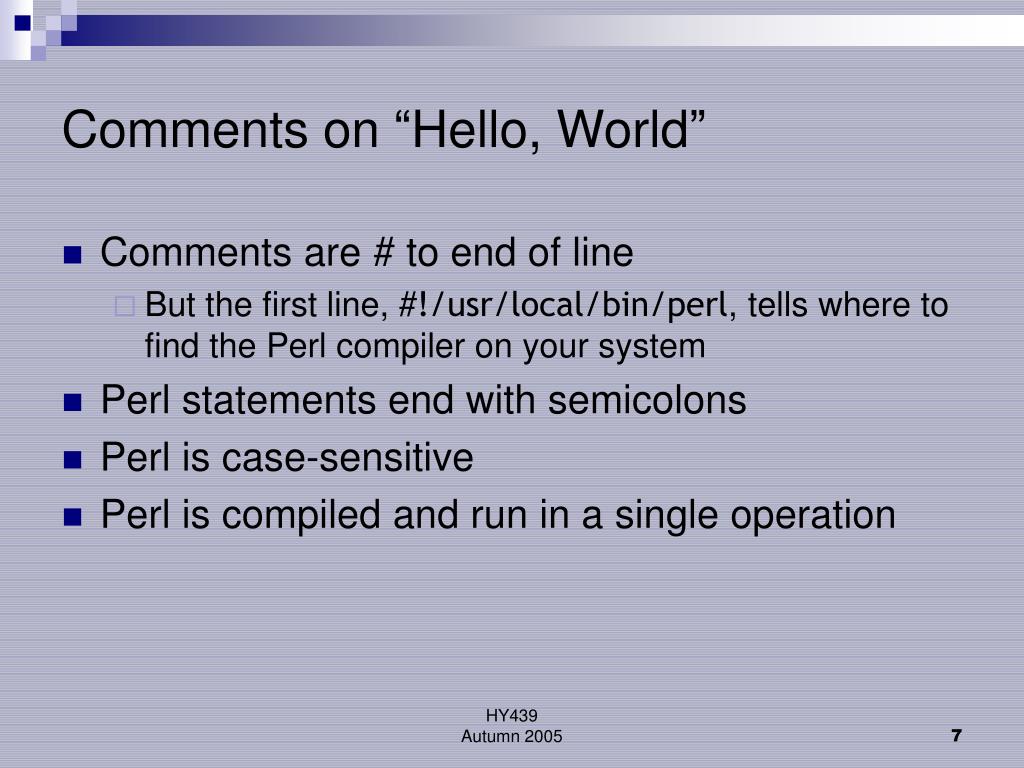 Comments on “Hello, World”

Comments are # to end of line

But the first line, #!/usr/local/bin/perl, tells where to find the Perl compiler on your system

Perl statements end with semicolons

Perl is case-sensitive

Perl is compiled and run in a single operation

HY439
Autumn 2005

7